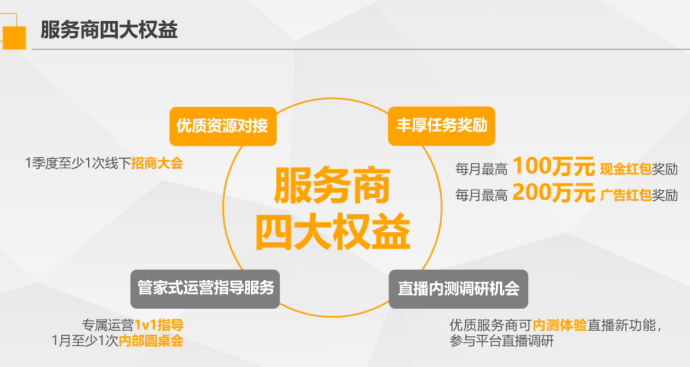 服务商四大权益

优质资源对接

1季度至少1次线下招商大会

丰厚任务奖励

每月最高 100万元 现金红包奖励
每月最高 200万元 广告红包奖励

服务商
四大权益

管家式运营指导服务

专属运营1v1指导
1月至少1次内部圆桌会

直播内测调研机会

优质服务商可内测体验直播新功能，参与平台直播调研